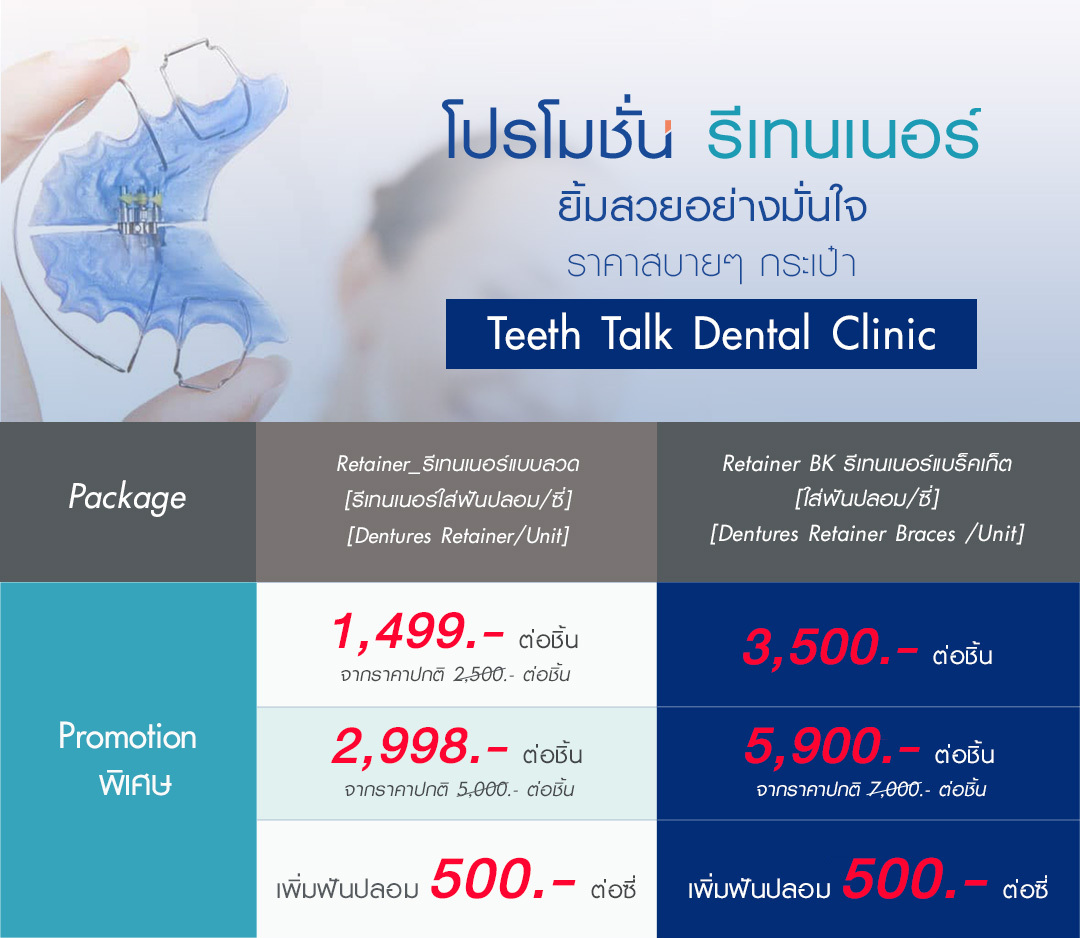 โปรโมชั่น รีเทนเนอร์
ยิ้มสวยอย่างมั่นใจ
ราคาสบายๆ กระเป๋า

Teeth Talk Dental Clinic

| Package | Retainer_รีเทนเนอร์แบบลวด [รีเทนเนอร์ใส่ฟันปลอม/ซี่] [Dentures Retainer/Unit] | Retainer BK รีเทนเนอร์แบร็คเก็ต [ใส่ฟันปลอม/ซี่] [Dentures Retainer Braces /Unit] |
|---|---|---|
| Promotion พิเศษ | 1,499.- ต่อชิ้น จากราคาปกติ 2,500.- ต่อชิ้น | 3,500.- ต่อชิ้น |
| | 2,998.- ต่อชิ้น จากราคาปกติ 5,000.- ต่อชิ้น | 5,900.- ต่อชิ้น จากราคาปกติ 7,000.- ต่อชิ้น |
| | เพิ่มฟันปลอม 500.- ต่อซี่ | เพิ่มฟันปลอม 500.- ต่อซี่ |